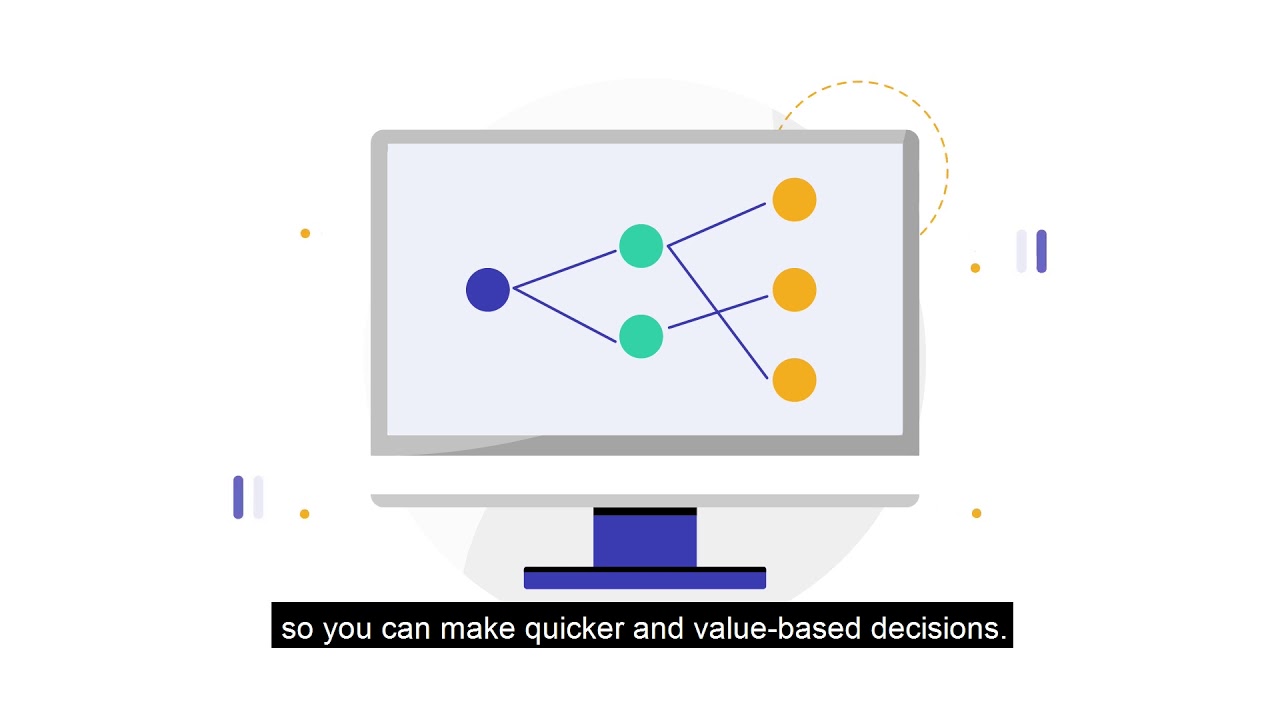 so you can make quicker and value-based decisions.